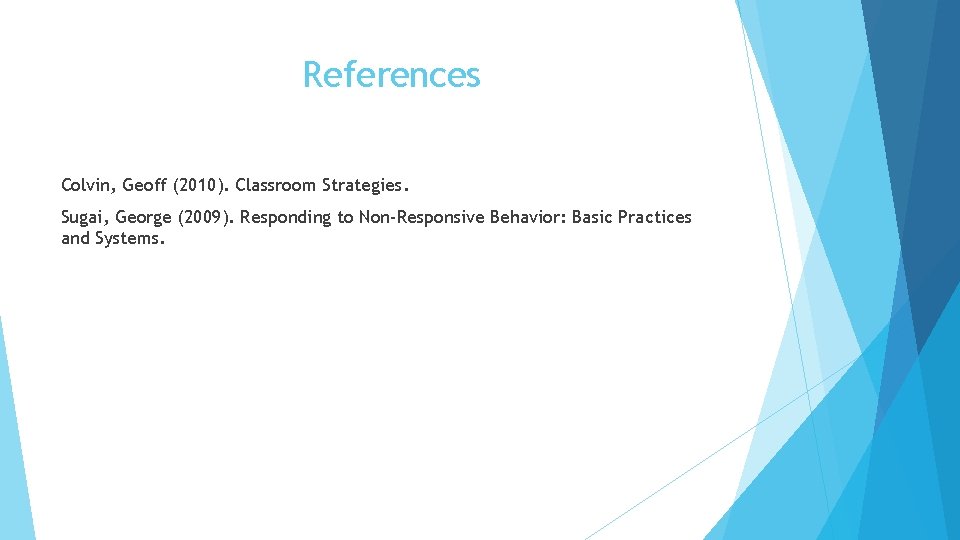 References

Colvin, Geoff (2010). Classroom Strategies.

Sugai, George (2009). Responding to Non-Responsive Behavior: Basic Practices and Systems.